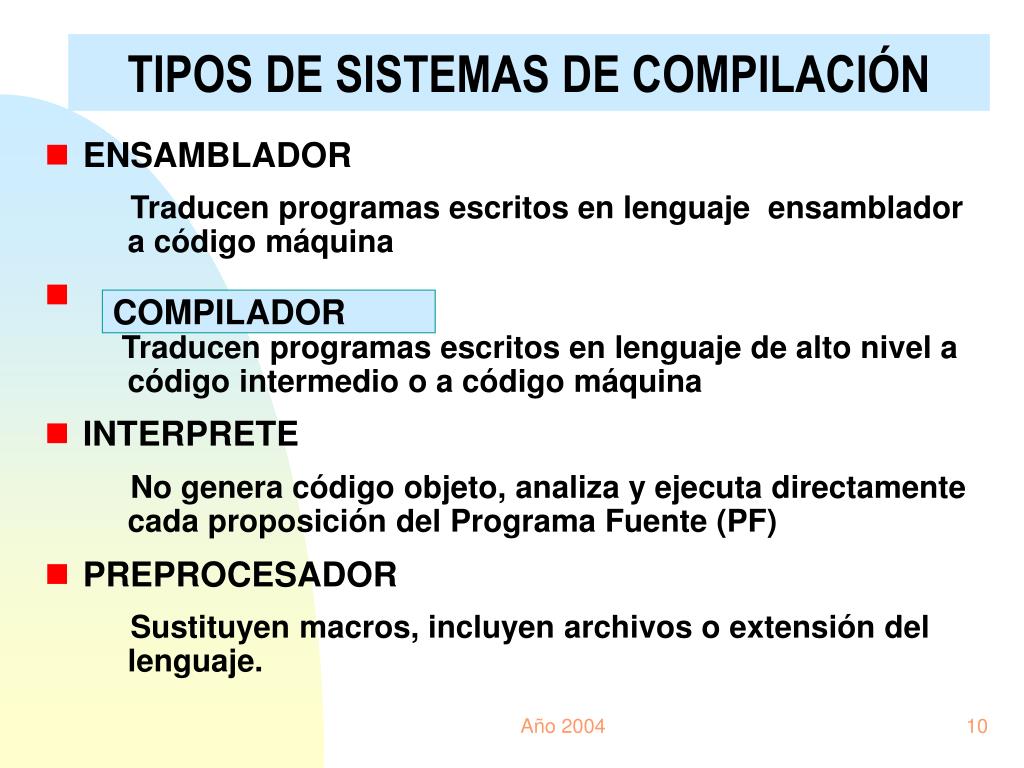 TIPOS DE SISTEMAS DE COMPILACIÓN

ENSAMBLADOR

Traducen programas escritos en lenguaje ensamblador a código máquina

COMPILADOR

Traducen programas escritos en lenguaje de alto nivel a código intermedio o a código máquina

INTERPRETE

No genera código objeto, analiza y ejecuta directamente cada proposición del Programa Fuente (PF)

PREPROCESADOR

Sustituyen macros, incluyen archivos o extensión del lenguaje.

Año 2004

10